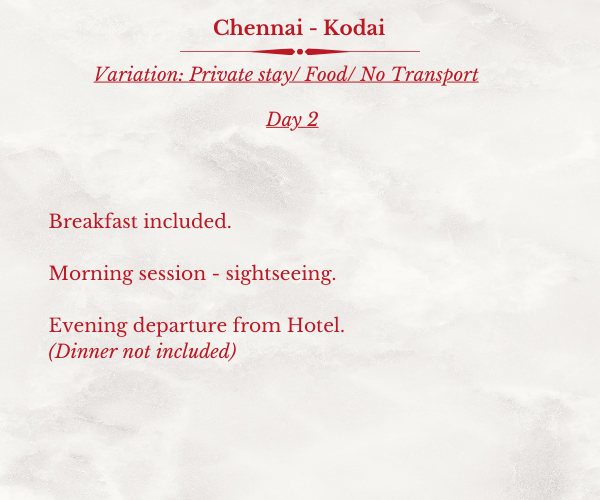 Chennai - Kodai

Variation: Private stay/ Food/ No Transport

Day 2

Breakfast included.

Morning session - sightseeing.

Evening departure from Hotel.
(Dinner not included)